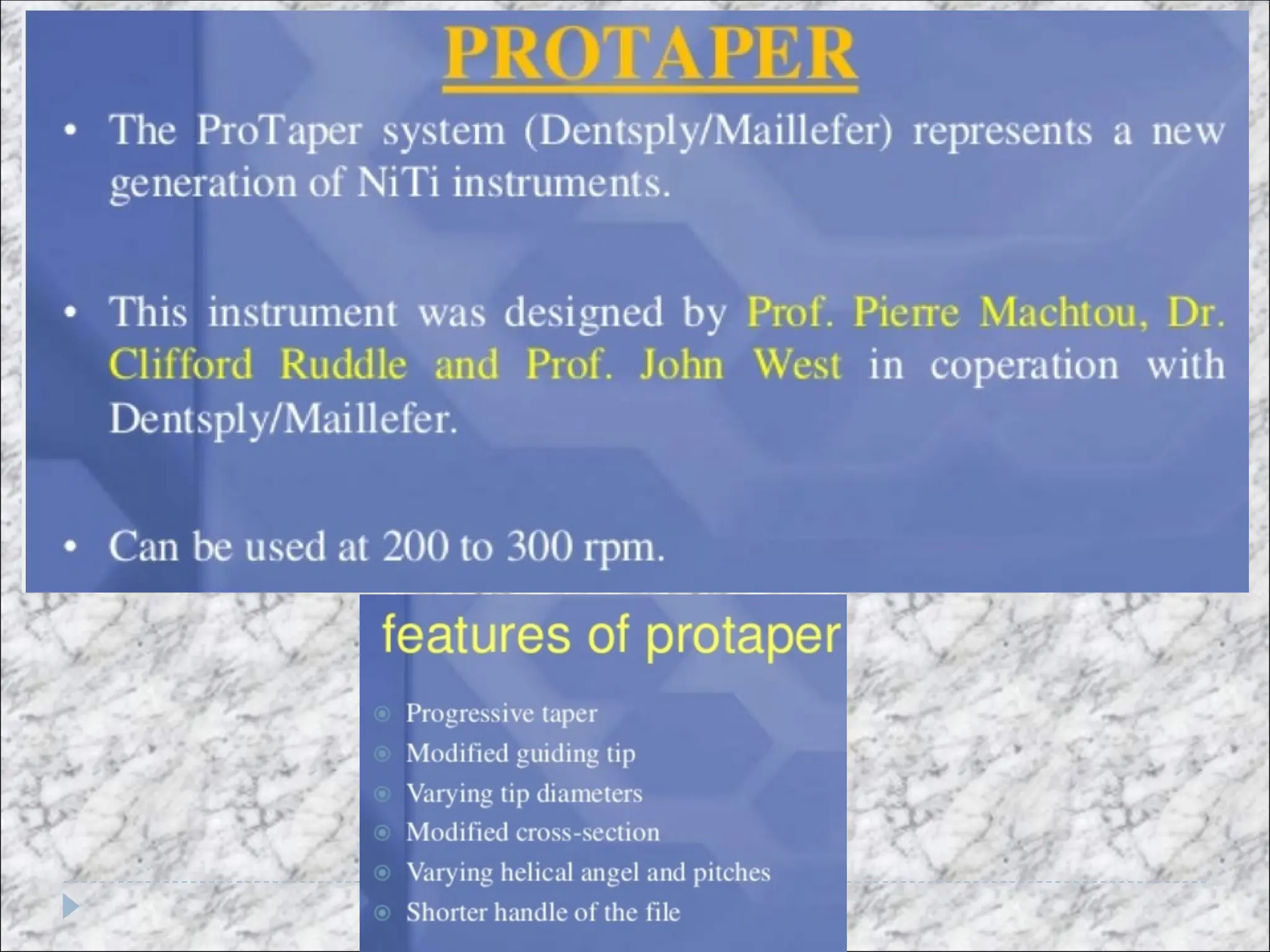 PROTAPER

• The ProTaper system (Dentsply/Maillefer) represents a new generation of NiTi instruments.

• This instrument was designed by Prof. Pierre Machtou, Dr. Clifford Ruddle and Prof. John West in coperation with Dentsply/Maillefer.

• Can be used at 200 to 300 rpm.

features of protaper

Progressive taper
Modified guiding tip
Varying tip diameters
Modified cross-section
Varying helical angel and pitches
Shorter handle of the file